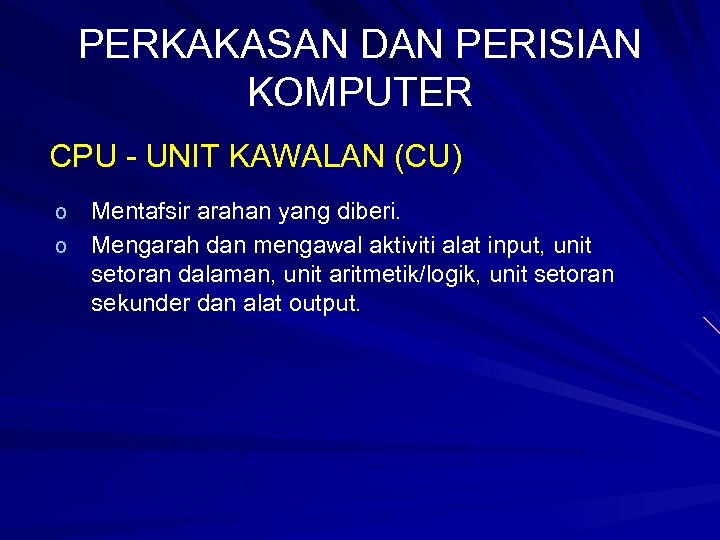 PERKAKASAN DAN PERISIAN KOMPUTER

CPU - UNIT KAWALAN (CU)

o Mentafsir arahan yang diberi.
o Mengarah dan mengawal aktiviti alat input, unit setoran dalaman, unit aritmetik/logik, unit setoran sekunder dan alat output.